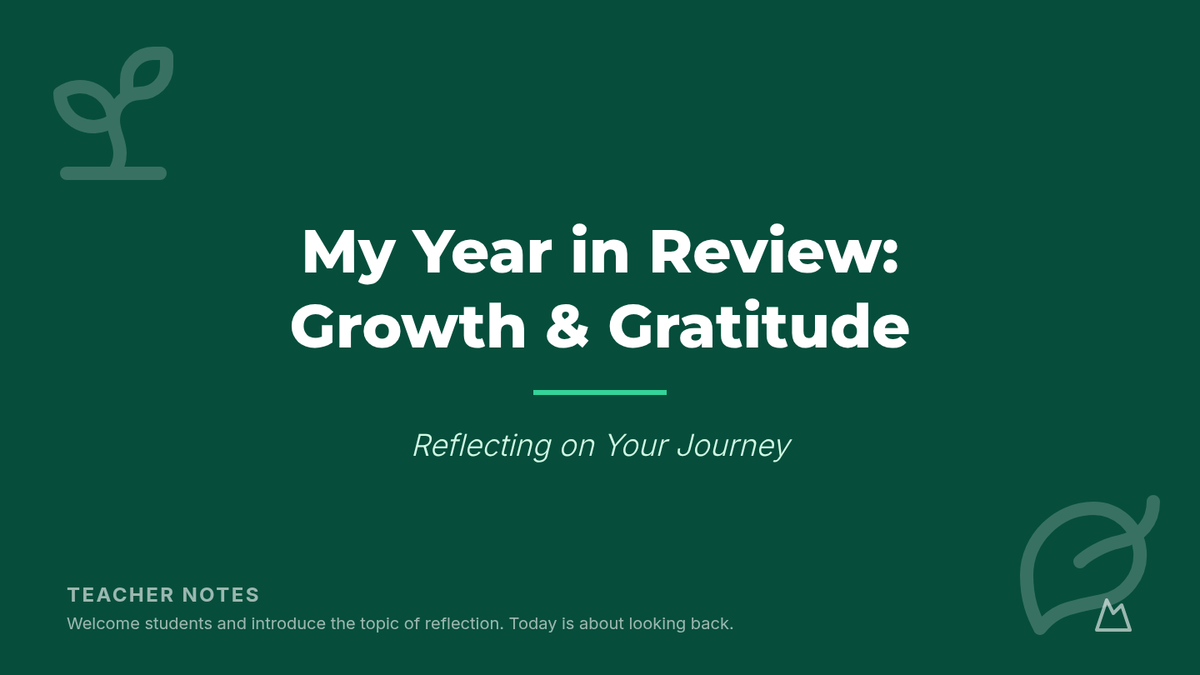 My Year in Review:
Growth & Gratitude

Reflecting on Your Journey

TEACHER NOTES
Welcome students and introduce the topic of reflection. Today is about looking back.